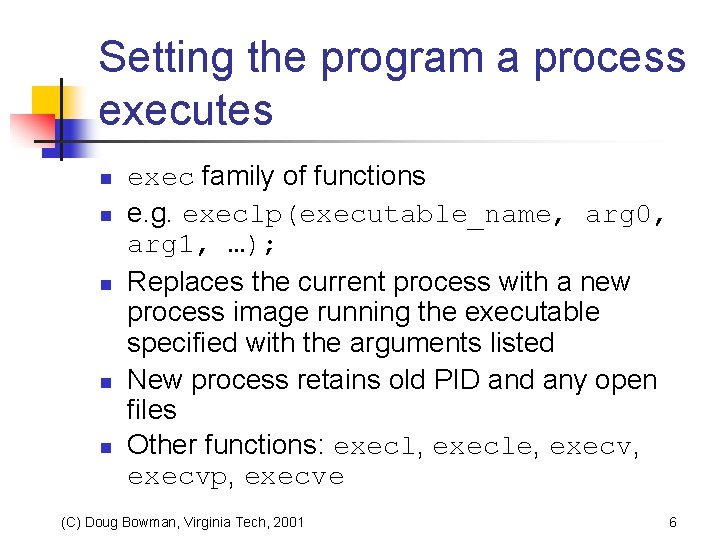 Setting the program a process executes

- exec family of functions
- e.g. execlp(executable_name, arg0, arg1, …);
- Replaces the current process with a new process image running the executable specified with the arguments listed
- New process retains old PID and any open files
- Other functions: execl, execle, execv, execvp, execve

(C) Doug Bowman, Virginia Tech, 2001

6